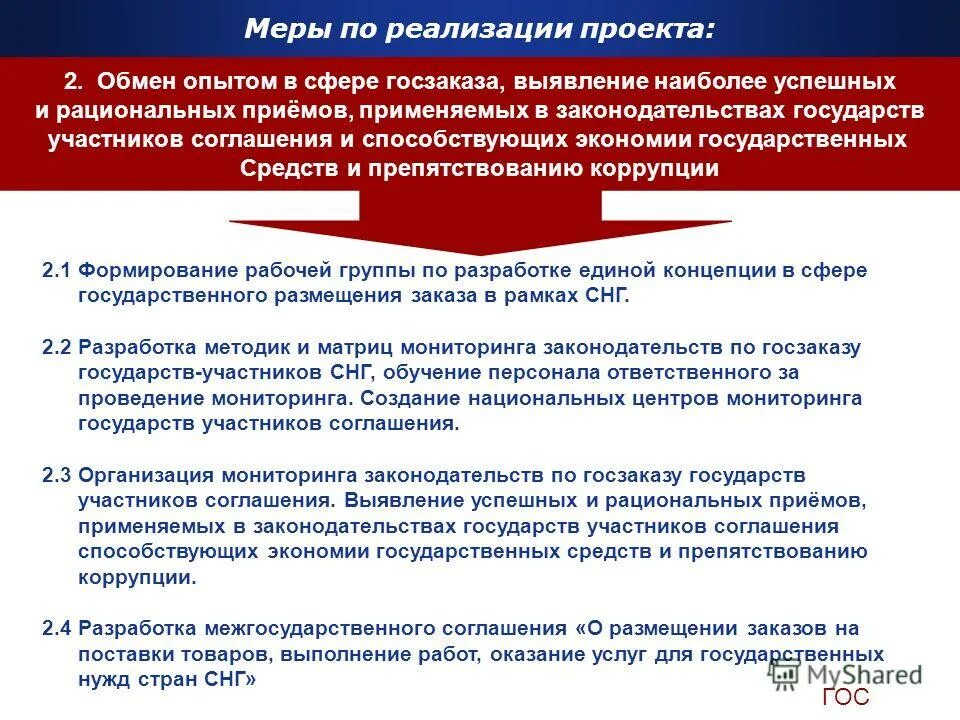 Меры по реализации проекта:

2. Обмен опытом в сфере госзаказа, выявление наиболее успешных и рациональных приёмов, применяемых в законодательствах государств участников соглашения и способствующих экономии государственных Средств и препятствованию коррупции

2.1 Формирование рабочей группы по разработке единой концепции в сфере государственного размещения заказа в рамках СНГ.

2.2 Разработка методик и матриц мониторинга законодательств по госзаказу государств-участников СНГ, обучение персонала ответственного за проведение мониторинга. Создание национальных центров мониторинга государств участников соглашения.

2.3 Организация мониторинга законодательств по госзаказу государств участников соглашения. Выявление успешных и рациональных приёмов, применяемых в законодательствах государств участников соглашения способствующих экономии государственных средств и препятствованию коррупции.

2.4 Разработка межгосударственного соглашения «О размещении заказов на поставки товаров, выполнение работ, оказание услуг для государственных нужд стран СНГ»

MyShared

ГОС